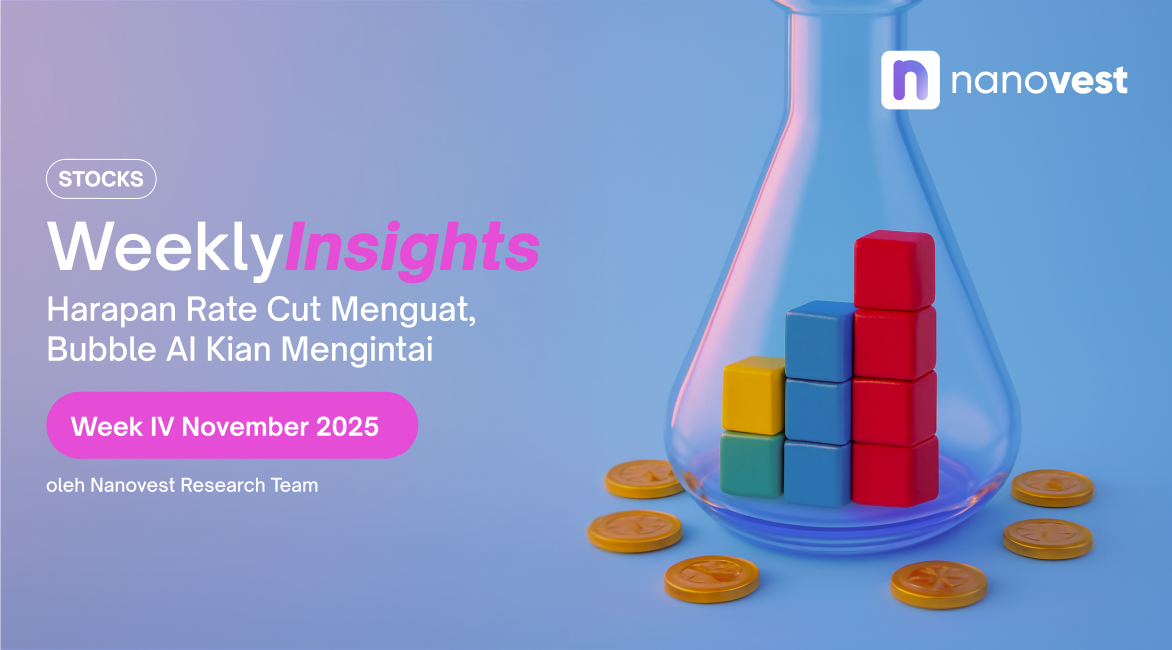 nanovest

STOCKS

WeeklyInsights

Harapan Rate Cut Menguat, Bubble AI Kian Mengintai

Week IV November 2025

oleh Nanovest Research Team